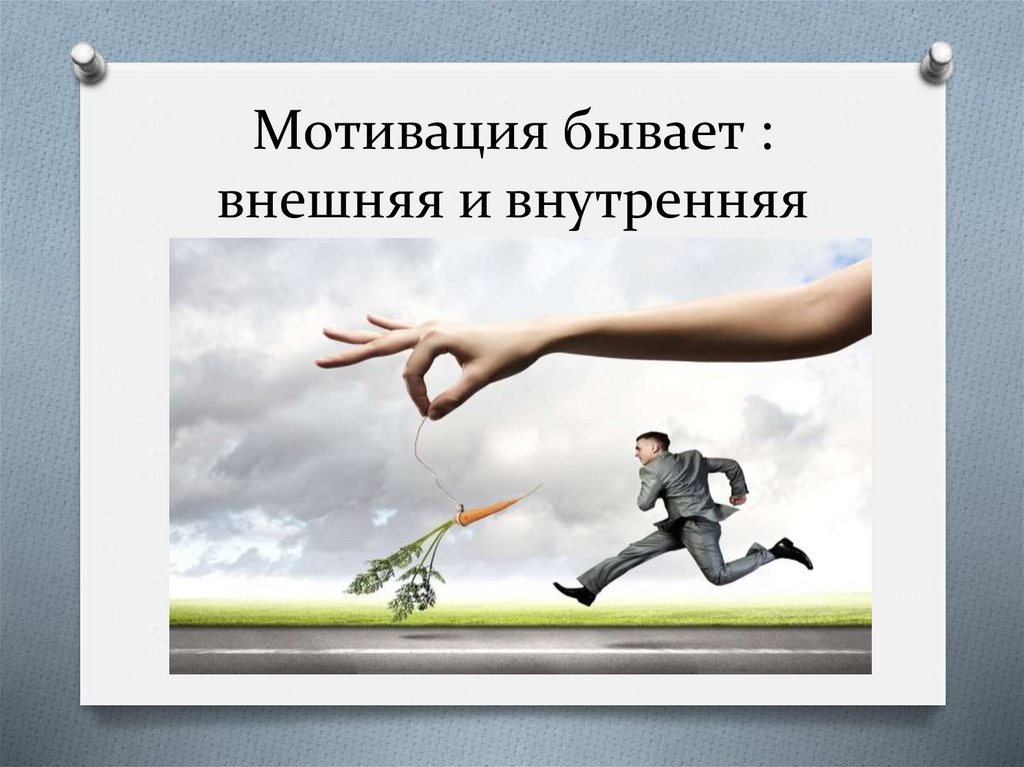 Мотивация бывает : внешняя и внутренняя